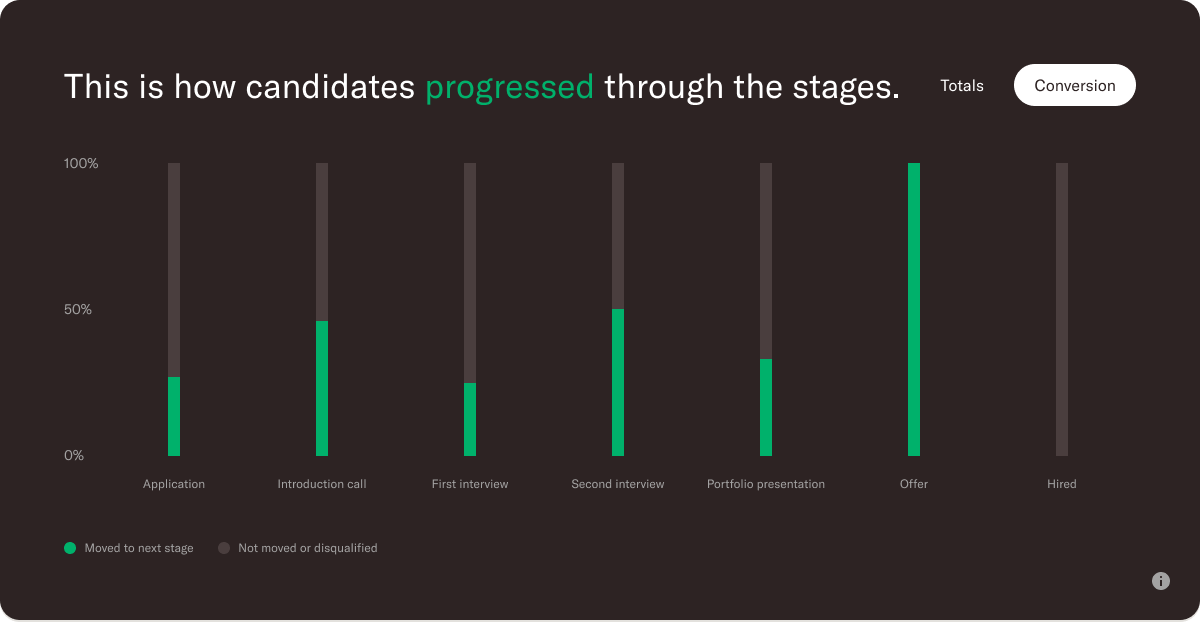 This is how candidates progressed through the stages.

Totals

Conversion

100%

50%

0%

Application

Introduction call

First interview

Second interview

Portfolio presentation

Offer

Hired

Moved to next stage

Not moved or disqualified